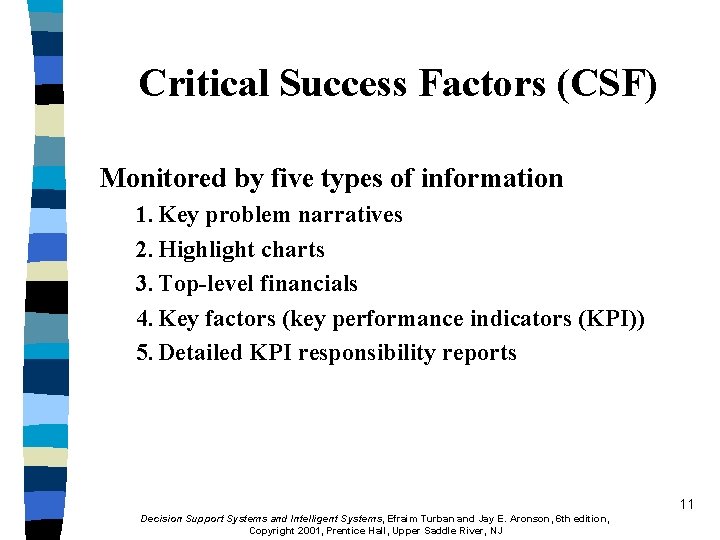 Critical Success Factors (CSF)

Monitored by five types of information

1. Key problem narratives
2. Highlight charts
3. Top-level financials
4. Key factors (key performance indicators (KPI))
5. Detailed KPI responsibility reports

11

Decision Support Systems and Intelligent Systems, Efraim Turban and Jay E. Aronson, 6th edition, Copyright 2001, Prentice Hall, Upper Saddle River, NJ